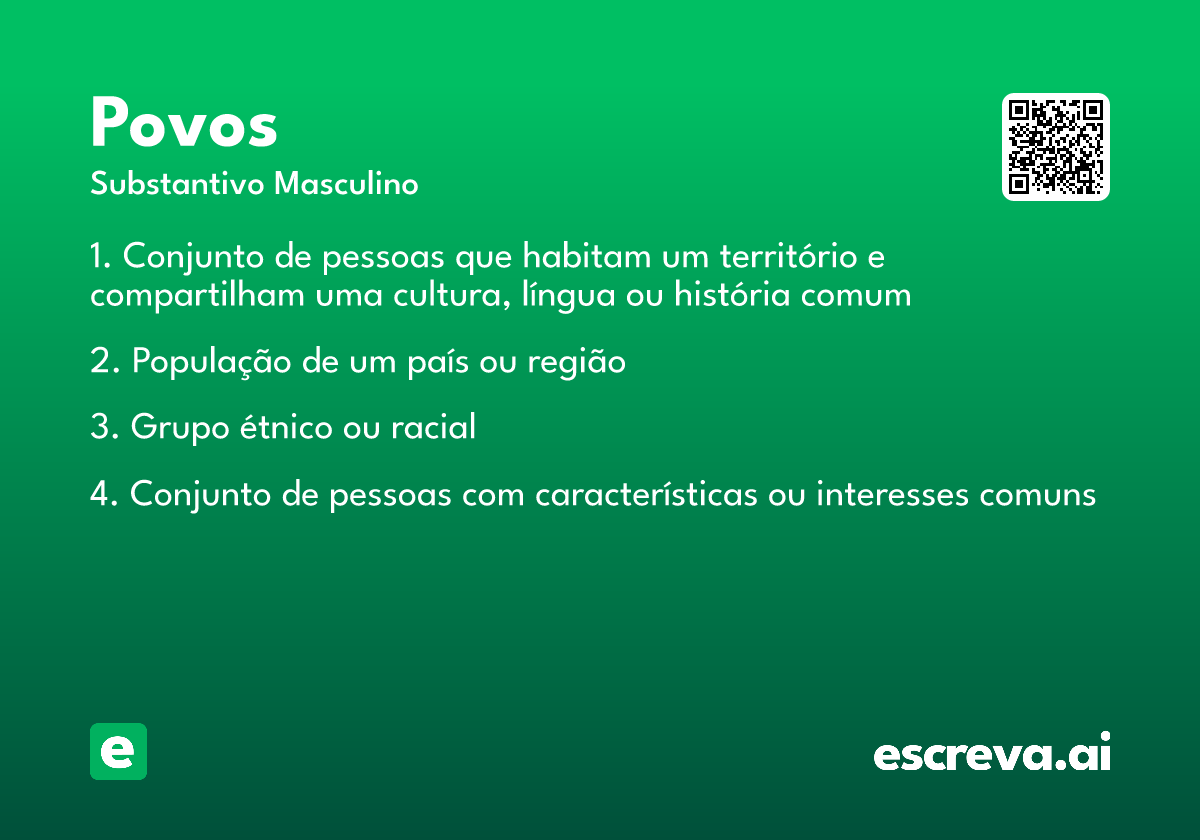 Povos

Substantivo Masculino

1. Conjunto de pessoas que habitam um território e compartilham uma cultura, língua ou história comum

2. População de um país ou região

3. Grupo étnico ou racial

4. Conjunto de pessoas com características ou interesses comuns

e

escreva.ai